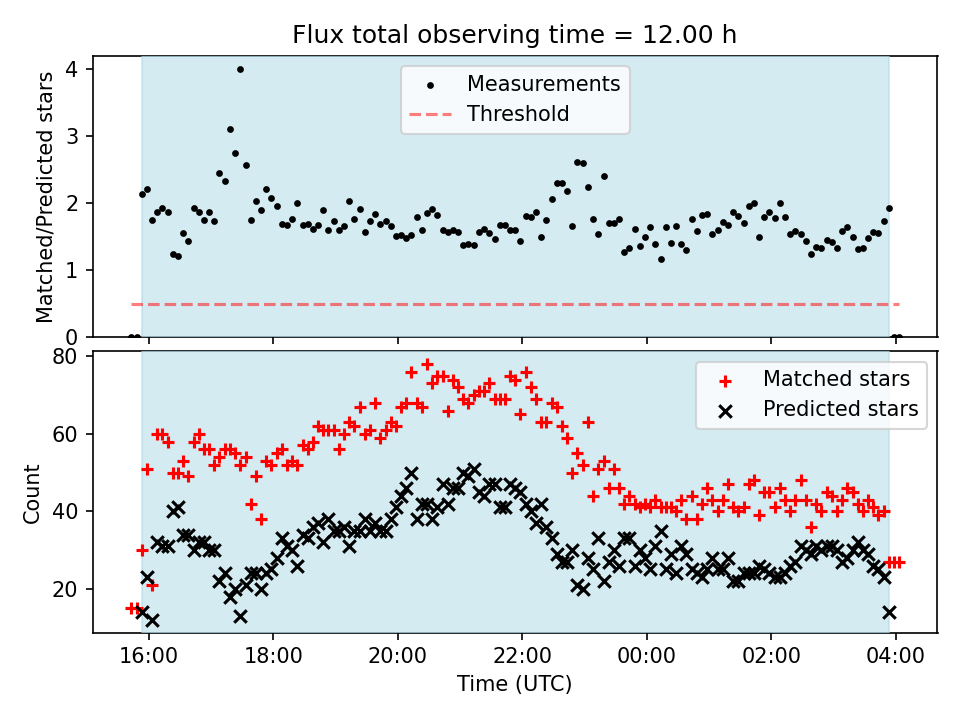 Flux total observing time = 12.00 h

Matched/Predicted stars

4
3
2
1
0

Measurements
Threshold

Count

80
60
40
20

Matched stars
Predicted stars

16:00
18:00
20:00
22:00
00:00
02:00
04:00

Time (UTC)